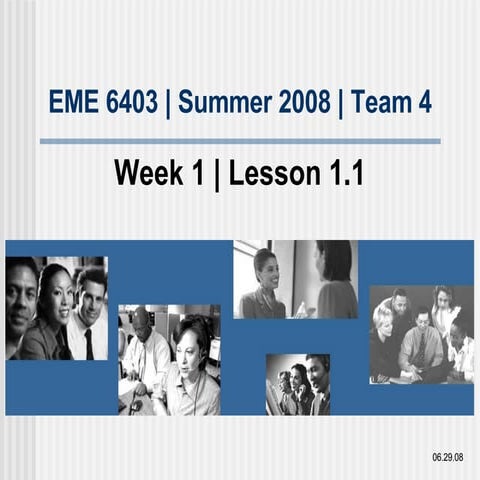 EME 6403 | Summer 2008 | Team 4

Week 1 | Lesson 1.1

06.29.08